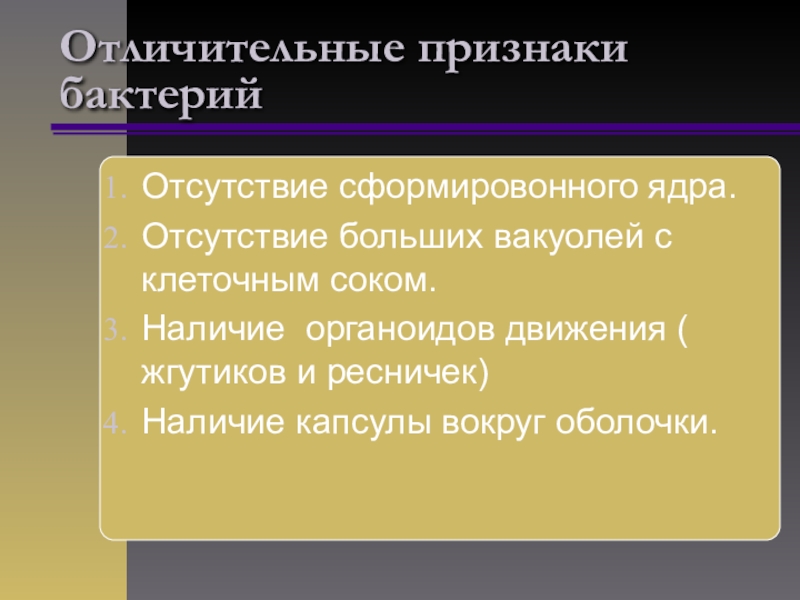 Отличительные признаки бактерий

1. Отсутствие сформировонного ядра.
2. Отсутствие больших вакуолей с клеточным соком.
3. Наличие органоидов движения ( жгутиков и ресничек)
4. Наличие капсулы вокруг оболочки.